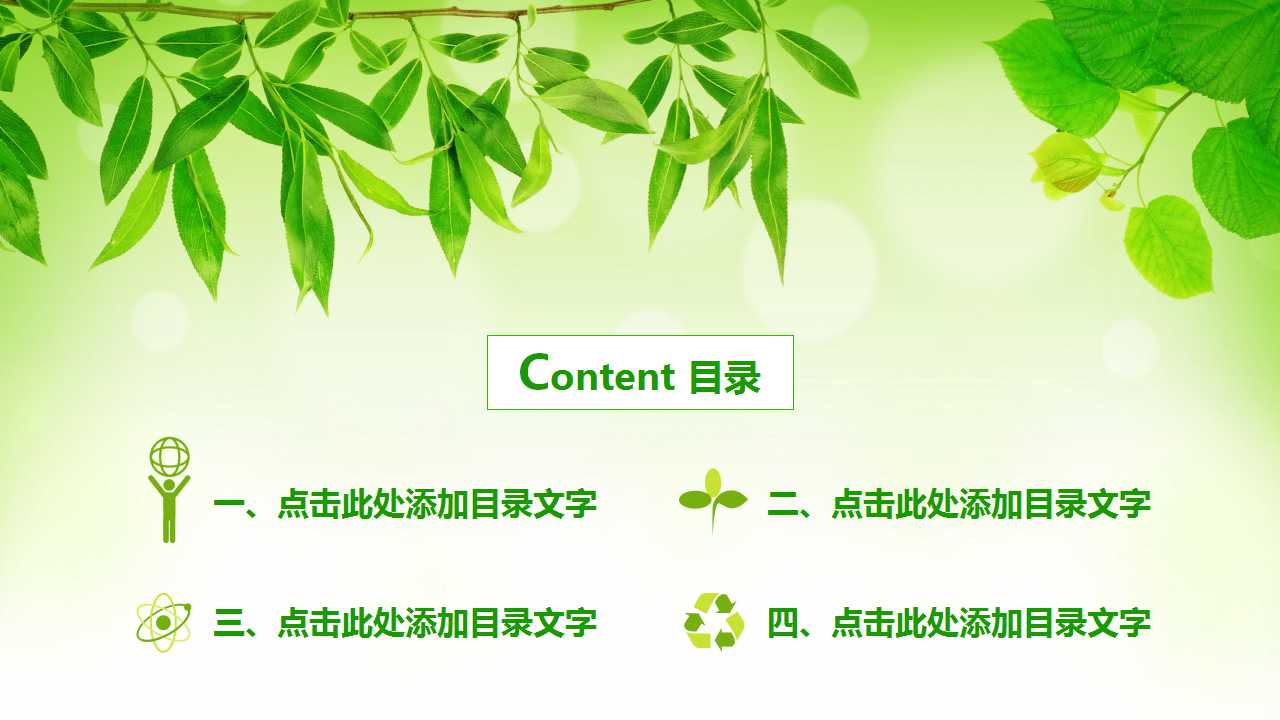 Content 目录

一、点击此处添加目录文字

二、点击此处添加目录文字

三、点击此处添加目录文字

四、点击此处添加目录文字